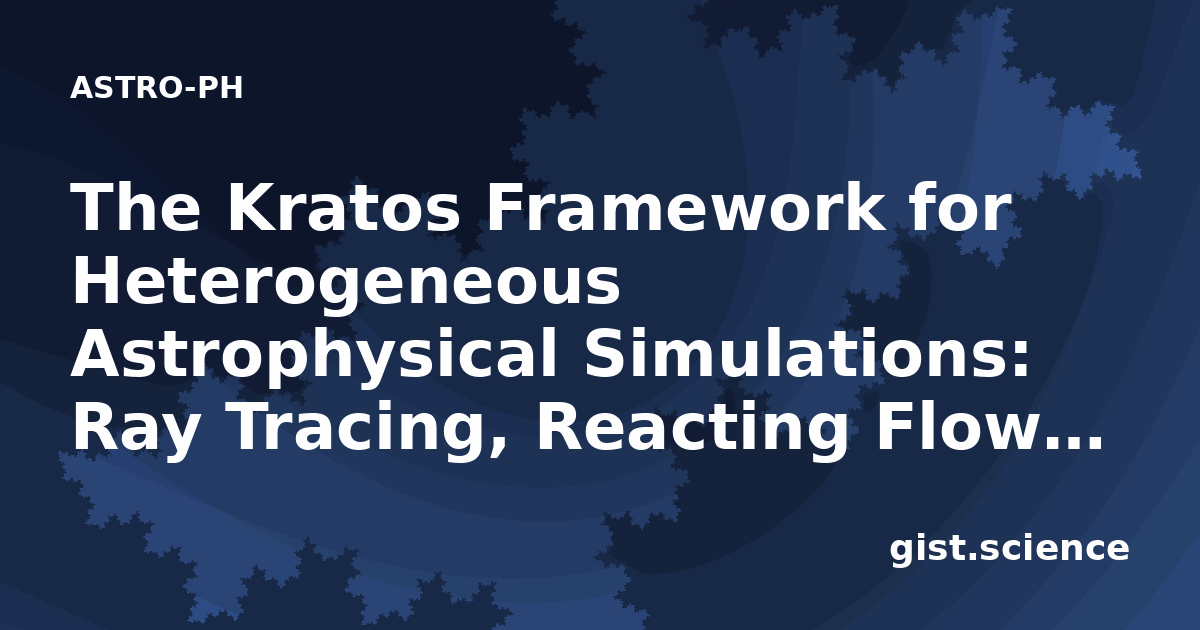 ASTRO-PH

The Kratos Framework for Heterogeneous Astrophysical Simulations: Ray Tracing, Reacting Flow...

gist.science